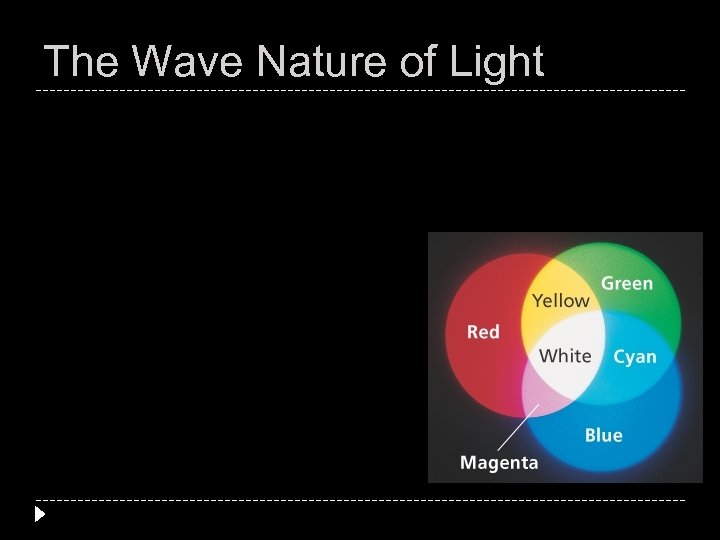 The Wave Nature of Light

Green
Yellow
Red
White
Cyan
Blue
Magenta